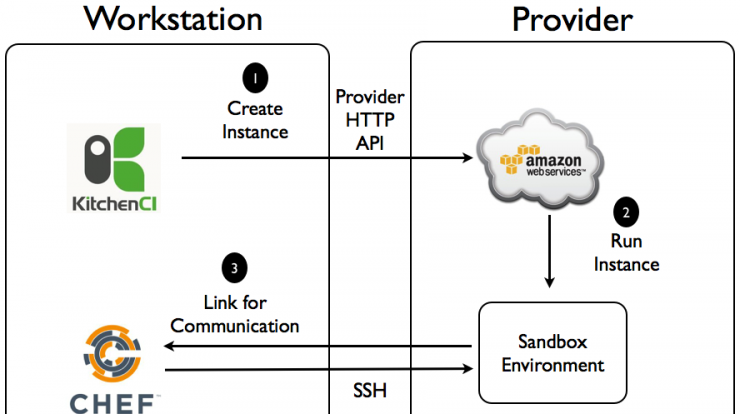 Workstation

Provider

1
Create Instance

Provider HTTP API

KitchenCI

amazon web services™

2
Run Instance

3
Link for Communication

Sandbox Environment

SSH

CHEF™